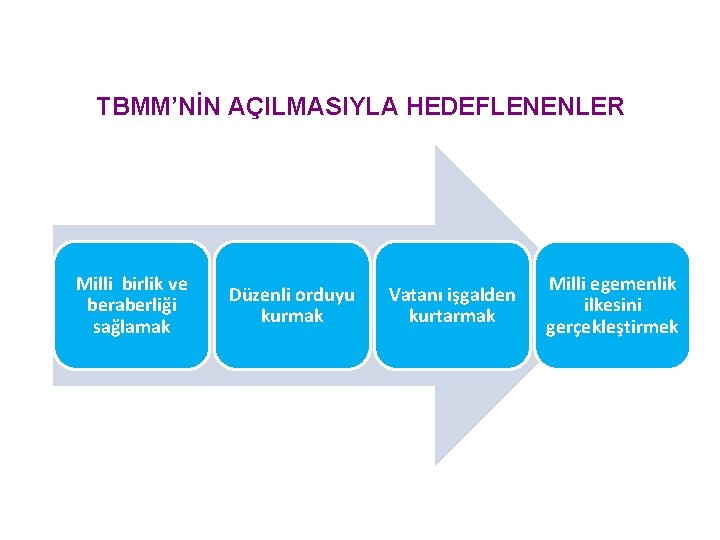 TBMM'NİN AÇILMASIYLA HEDEFLENENLER

Milli birlik ve beraberliği sağlamak

Düzenli orduyu kurmak

Vatanı işgalden kurtarmak

Milli egemenlik ilkesini gerçekleştirmek